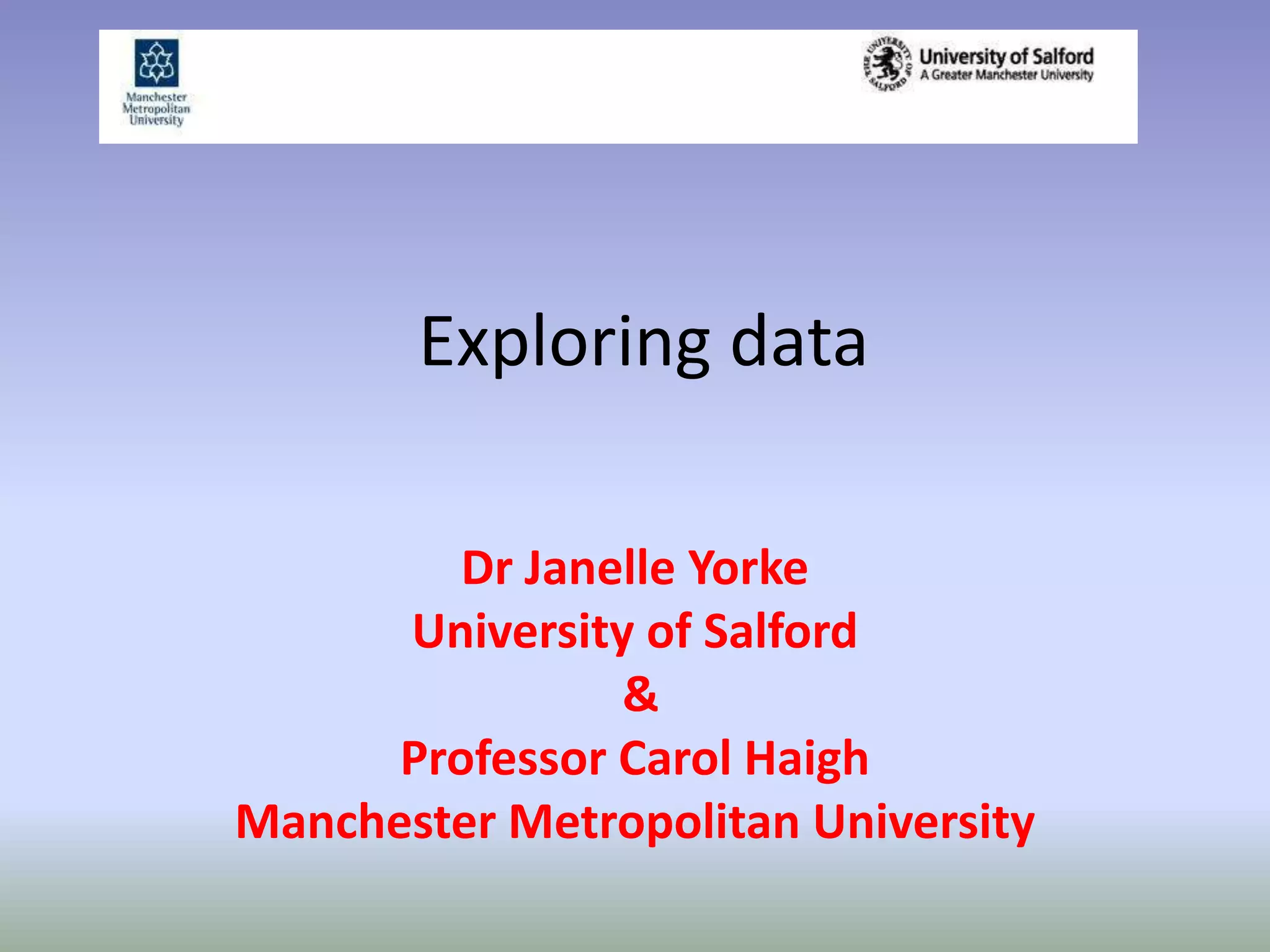 Manchester Metropolitan University

THE UNIVERSITY OF SALFORD

University of Salford
A Greater Manchester University

Exploring data

Dr Janelle Yorke
University of Salford
&
Professor Carol Haigh
Manchester Metropolitan University